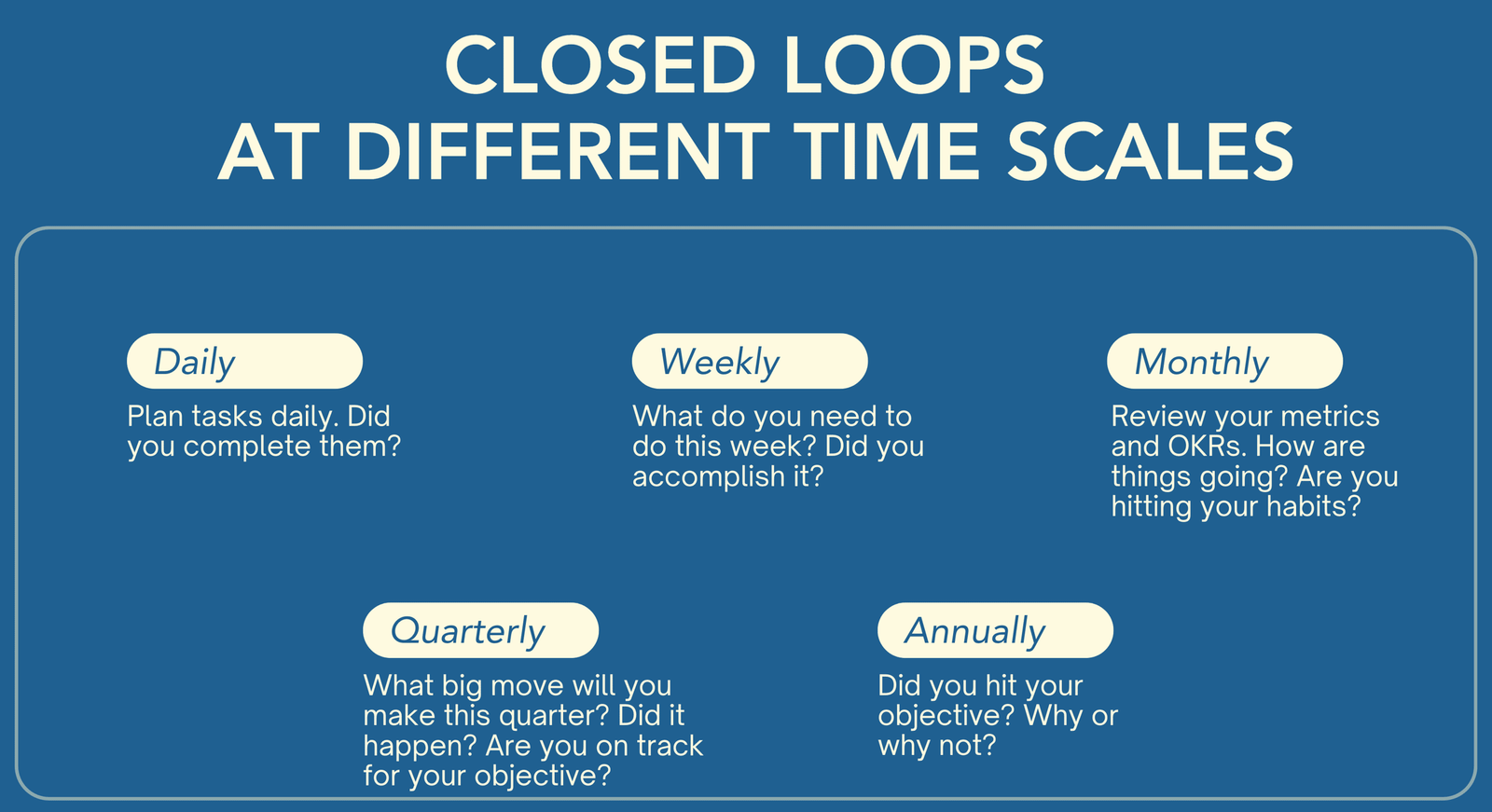 CLOSED LOOPS
AT DIFFERENT TIME SCALES

Daily

Plan tasks daily. Did you complete them?

Weekly

What do you need to do this week? Did you accomplish it?

Monthly

Review your metrics and OKRs. How are things going? Are you hitting your habits?

Quarterly

What big move will you make this quarter? Did it happen? Are you on track for your objective?

Annually

Did you hit your objective? Why or why not?